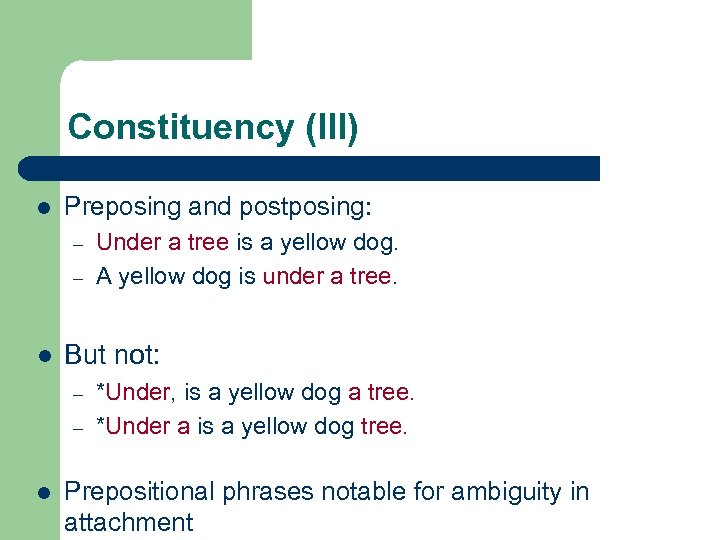 Constituency (III)

- Preposing and postposing:
  – Under a tree is a yellow dog.
  – A yellow dog is under a tree.

- But not:
  – *Under, is a yellow dog a tree.
  – *Under a is a yellow dog tree.

- Prepositional phrases notable for ambiguity in attachment